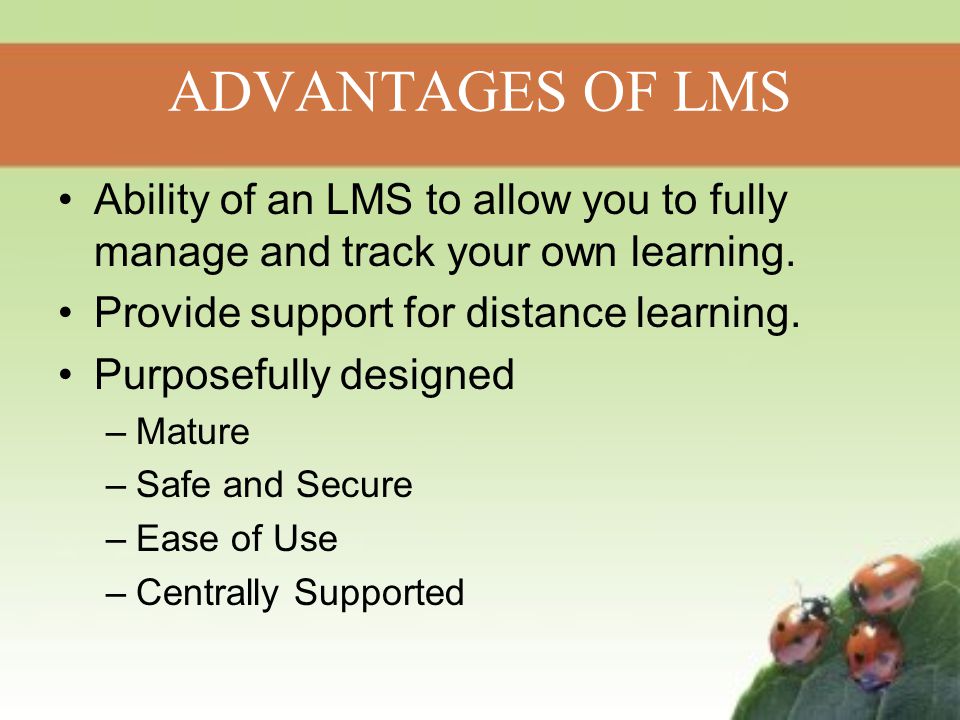 ADVANTAGES OF LMS

• Ability of an LMS to allow you to fully manage and track your own learning.
• Provide support for distance learning.
• Purposefully designed
– Mature
– Safe and Secure
– Ease of Use
– Centrally Supported